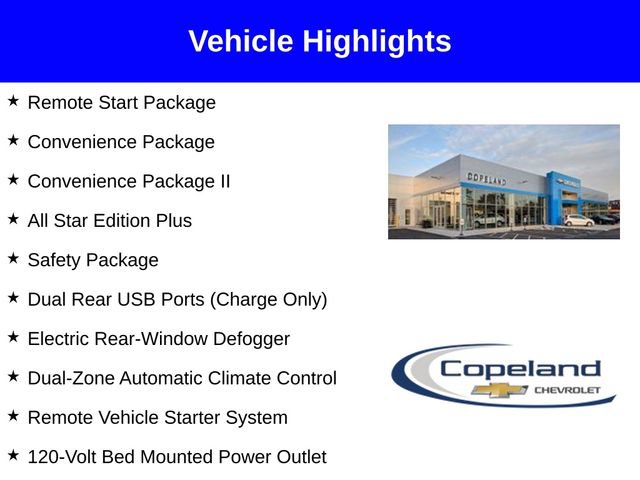 Vehicle Highlights

★ Remote Start Package

★ Convenience Package

★ Convenience Package II

★ All Star Edition Plus

★ Safety Package

★ Dual Rear USB Ports (Charge Only)

★ Electric Rear-Window Defogger

★ Dual-Zone Automatic Climate Control

★ Remote Vehicle Starter System

★ 120-Volt Bed Mounted Power Outlet

COPELAND

Copeland
CHEVROLET